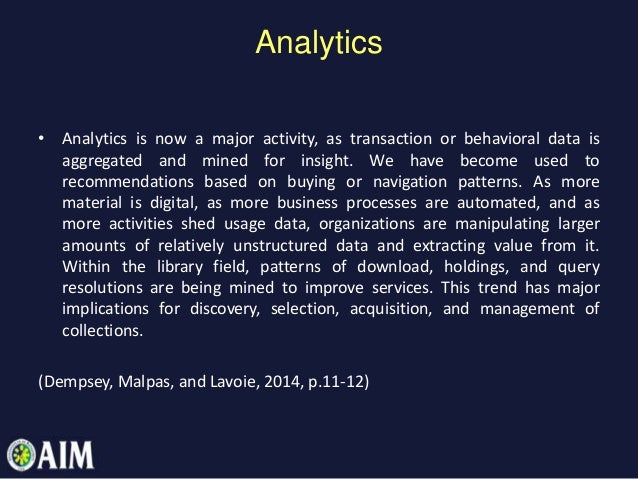 Analytics

• Analytics is now a major activity, as transaction or behavioral data is aggregated and mined for insight. We have become used to recommendations based on buying or navigation patterns. As more material is digital, as more business processes are automated, and as more activities shed usage data, organizations are manipulating larger amounts of relatively unstructured data and extracting value from it. Within the library field, patterns of download, holdings, and query resolutions are being mined to improve services. This trend has major implications for discovery, selection, acquisition, and management of collections.

(Dempsey, Malpas, and Lavoie, 2014, p.11-12)

AIM